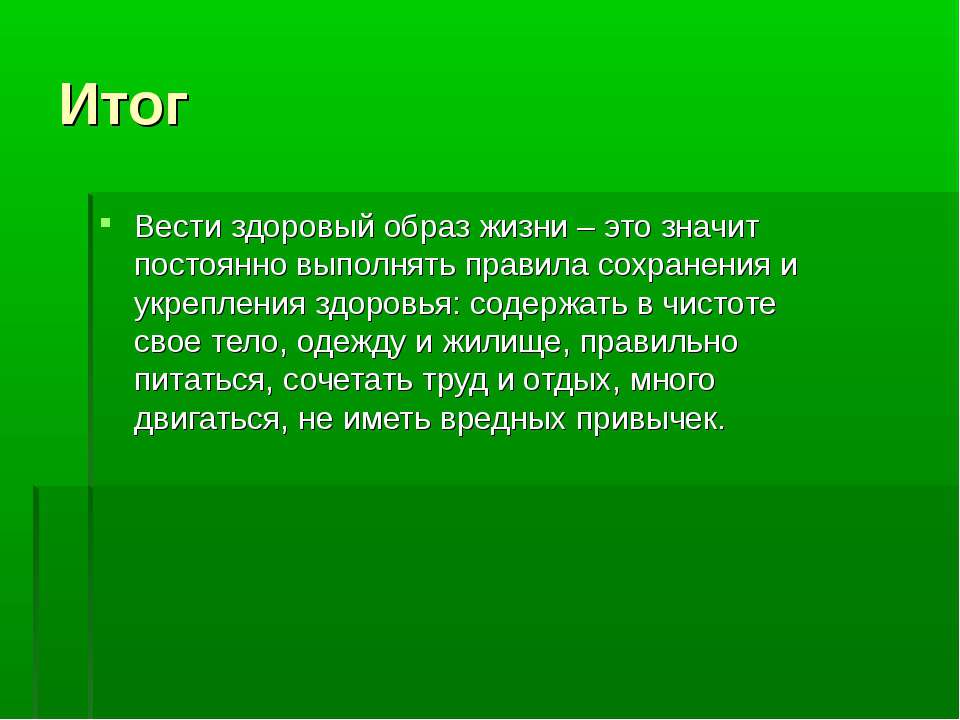 Итог

Вести здоровый образ жизни – это значит постоянно выполнять правила сохранения и укрепления здоровья: содержать в чистоте свое тело, одежду и жилище, правильно питаться, сочетать труд и отдых, много двигаться, не иметь вредных привычек.